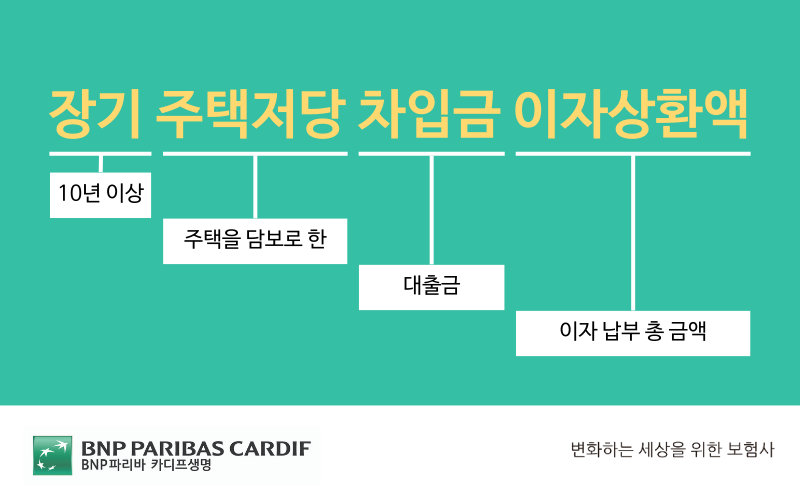 장기 주택저당 차입금 이자상환액

10년 이상

주택을 담보로 한

대출금

이자 납부 총 금액

BNP PARIBAS CARDIF
BNP파리바 카디프생명

변화하는 세상을 위한 보험사